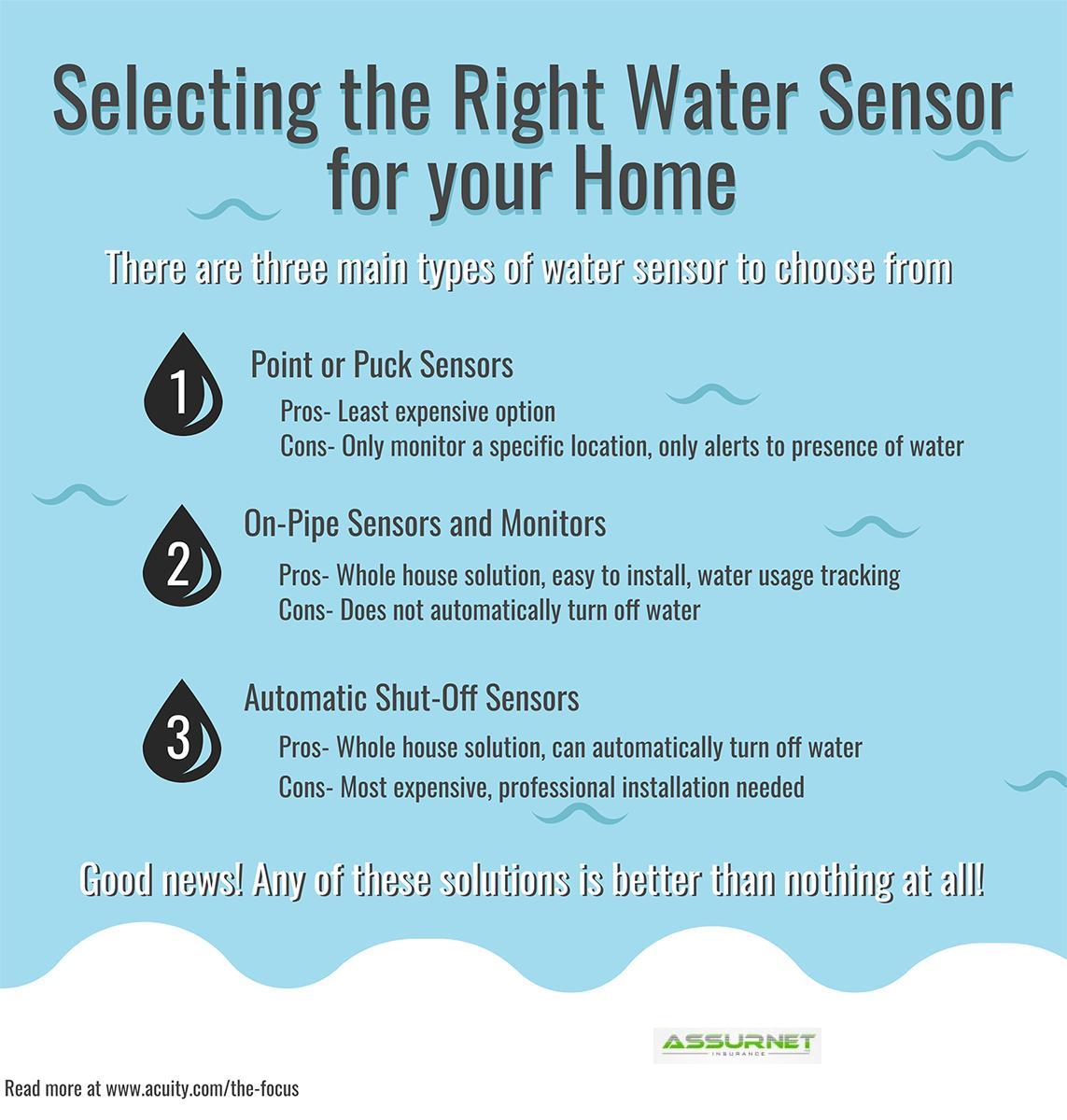 Selecting the Right Water Sensor for your Home

There are three main types of water sensor to choose from

1

Point or Puck Sensors

Pros- Least expensive option

Cons- Only monitor a specific location, only alerts to presence of water

2

On-Pipe Sensors and Monitors

Pros- Whole house solution, easy to install, water usage tracking

Cons- Does not automatically turn off water

3

Automatic Shut-Off Sensors

Pros- Whole house solution, can automatically turn off water

Cons- Most expensive, professional installation needed

Good news! Any of these solutions is better than nothing at all!

ASSURNET INSURANCE

Read more at www.acuity.com/the-focus